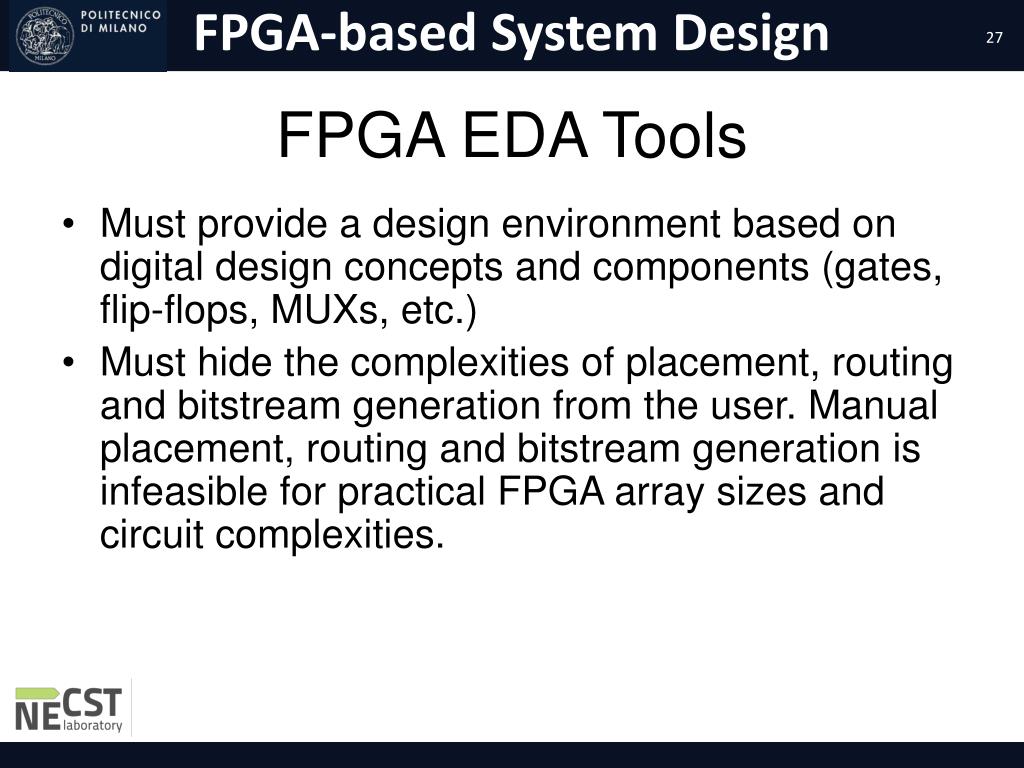 POLITECNICO DI MILANO

FPGA-based System Design

27

FPGA EDA Tools

• Must provide a design environment based on digital design concepts and components (gates, flip-flops, MUXs, etc.)

• Must hide the complexities of placement, routing and bitstream generation from the user. Manual placement, routing and bitstream generation is infeasible for practical FPGA array sizes and circuit complexities.

NECST laboratory